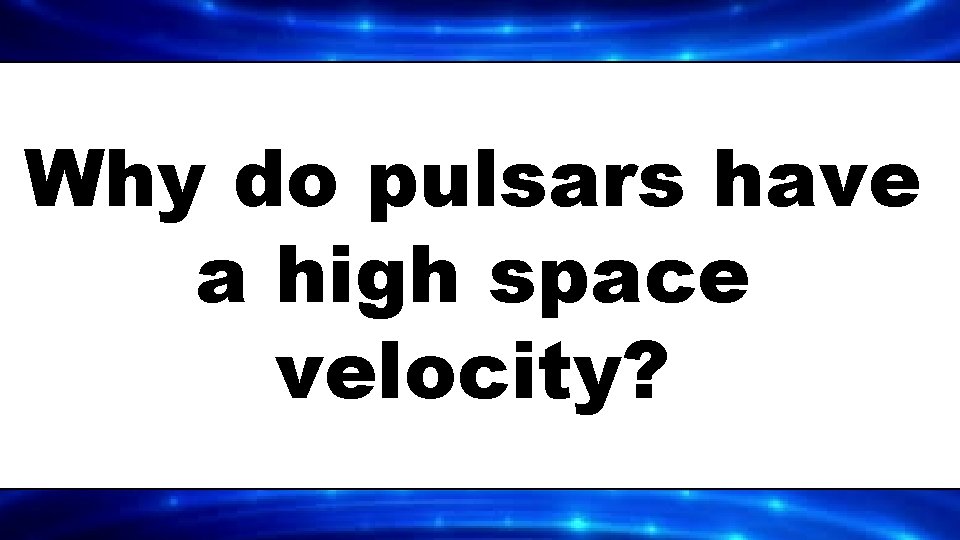 Why do pulsars have a high space velocity?